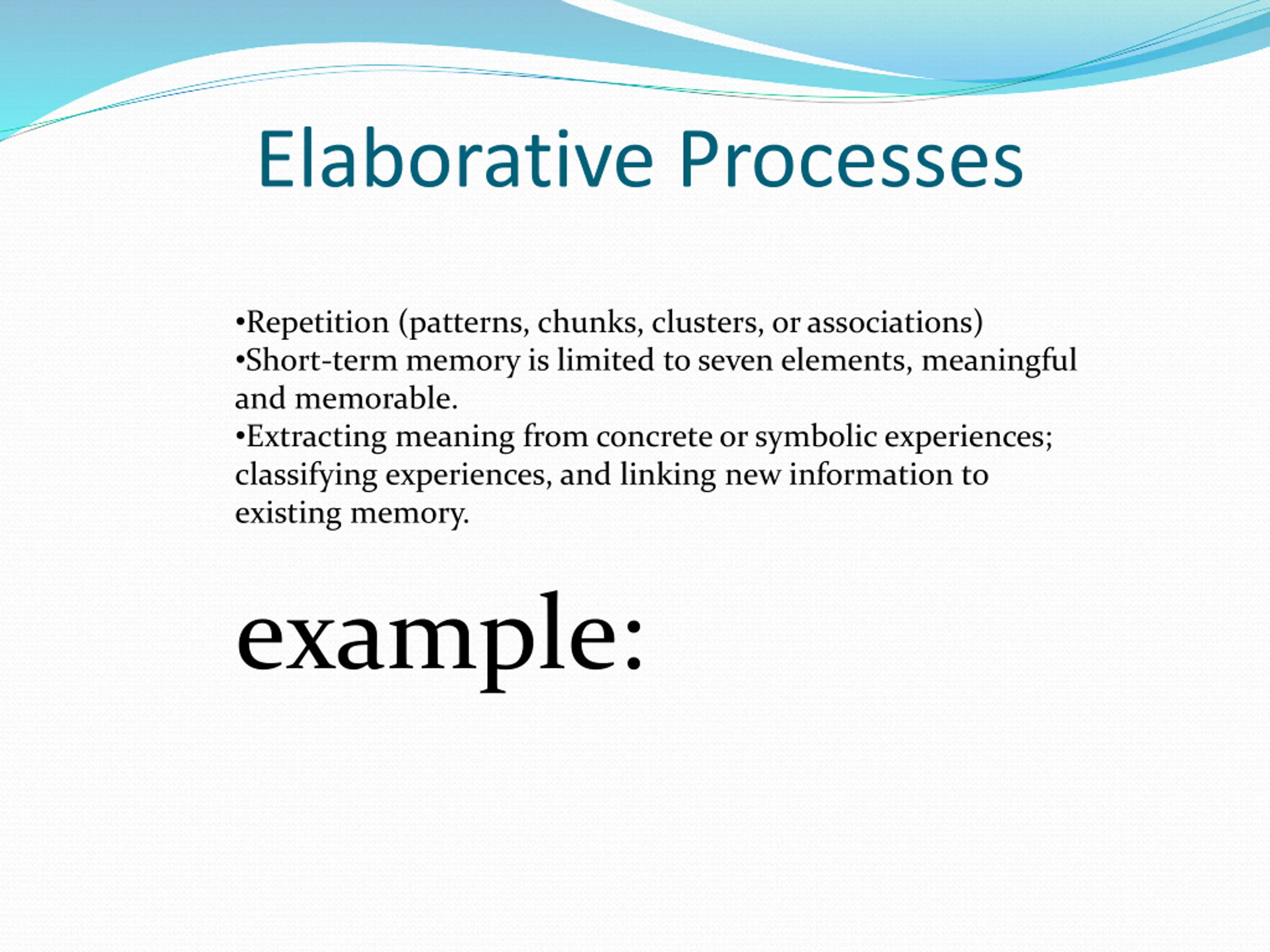 Elaborative Processes

•Repetition (patterns, chunks, clusters, or associations)
•Short-term memory is limited to seven elements, meaningful and memorable.
•Extracting meaning from concrete or symbolic experiences; classifying experiences, and linking new information to existing memory.

example: